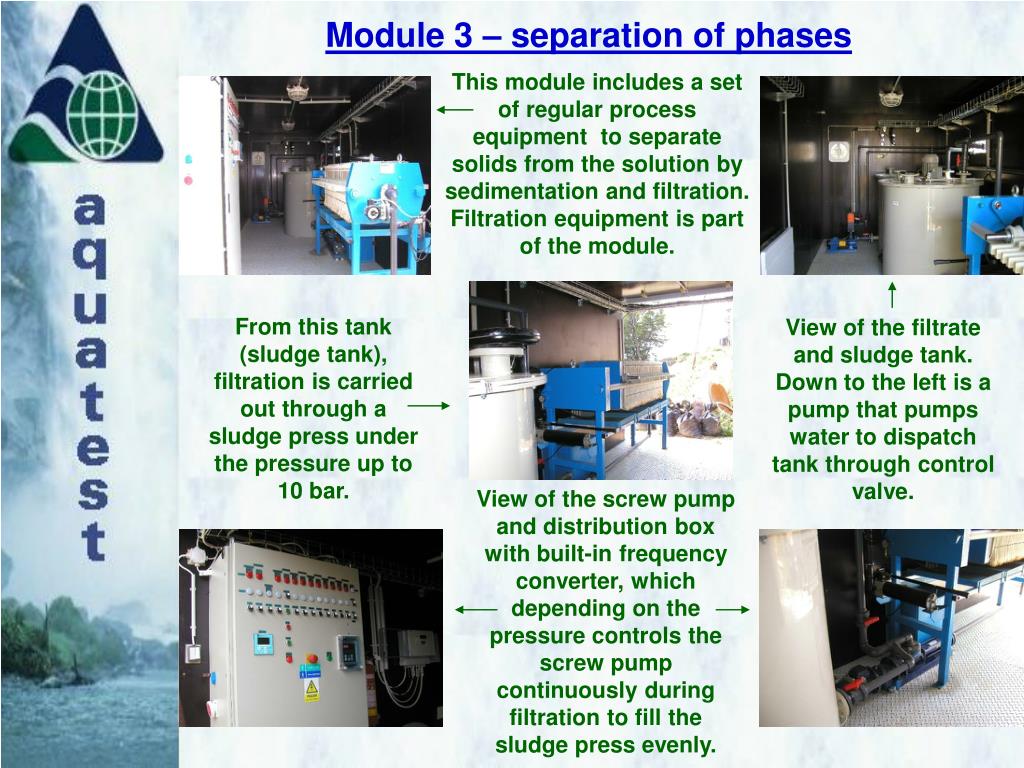 aquatest

Module 3 – separation of phases

This module includes a set of regular process equipment to separate solids from the solution by sedimentation and filtration. Filtration equipment is part of the module.

From this tank (sludge tank), filtration is carried out through a sludge press under the pressure up to 10 bar.

View of the filtrate and sludge tank. Down to the left is a pump that pumps water to dispatch tank through control valve.

View of the screw pump and distribution box with built-in frequency converter, which depending on the pressure controls the screw pump continuously during filtration to fill the sludge press evenly.